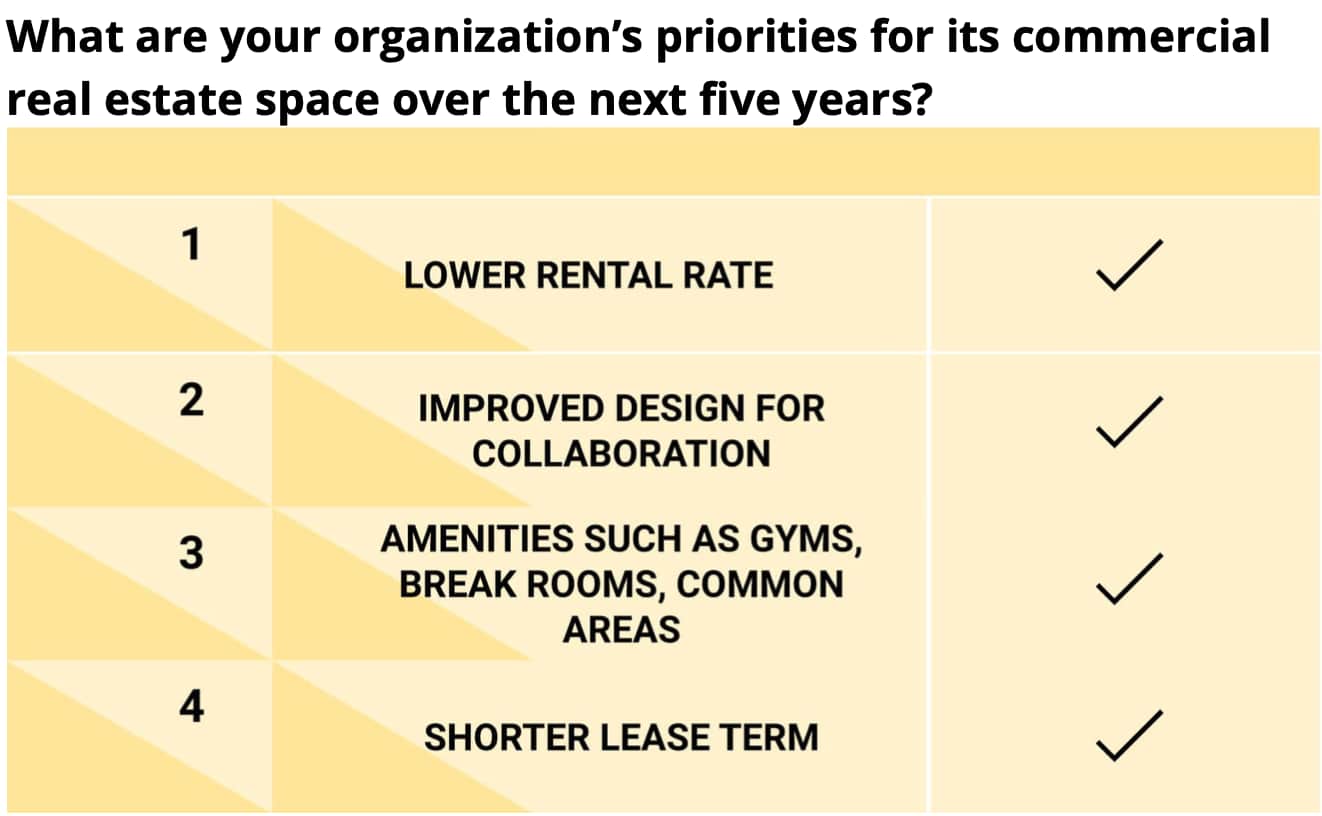 What are your organization's priorities for its commercial real estate space over the next five years?

| | | |
|---|---|---|
| 1 | LOWER RENTAL RATE | ✓ |
| 2 | IMPROVED DESIGN FOR COLLABORATION | ✓ |
| 3 | AMENITIES SUCH AS GYMS, BREAK ROOMS, COMMON AREAS | ✓ |
| 4 | SHORTER LEASE TERM | ✓ |